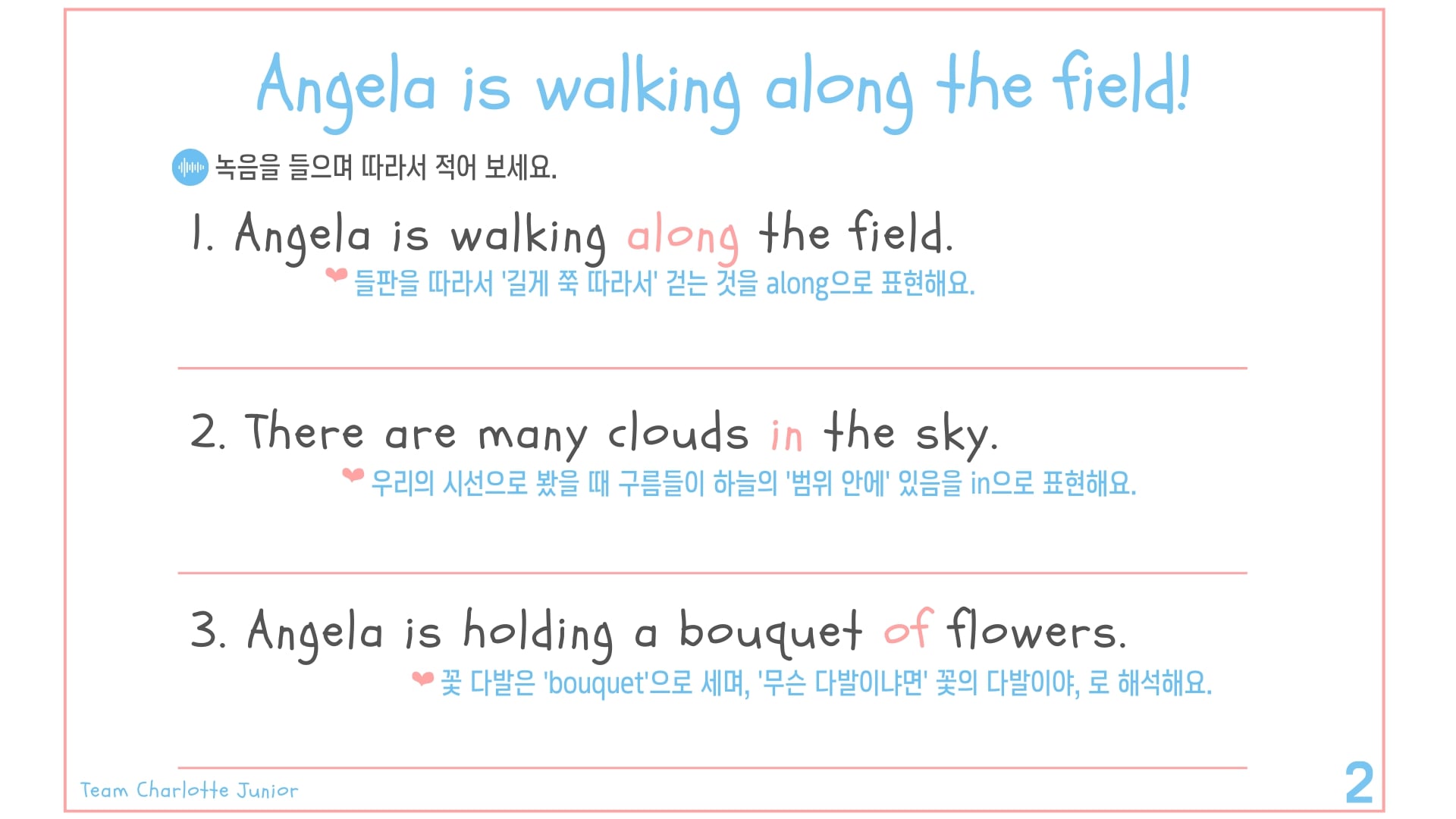 Angela is walking along the field!

녹음을 들으며 따라서 적어 보세요.

1. Angela is walking along the field.

들판을 따라서 '길게 쭉 따라서' 걷는 것을 along으로 표현해요.

2. There are many clouds in the sky.

우리의 시선으로 봤을 때 구름들이 하늘의 '범위 안에' 있음을 in으로 표현해요.

3. Angela is holding a bouquet of flowers.

꽃 다발은 'bouquet'으로 세며, '무슨 다발이냐면' 꽃의 다발이야, 로 해석해요.

Team Charlotte Junior

2